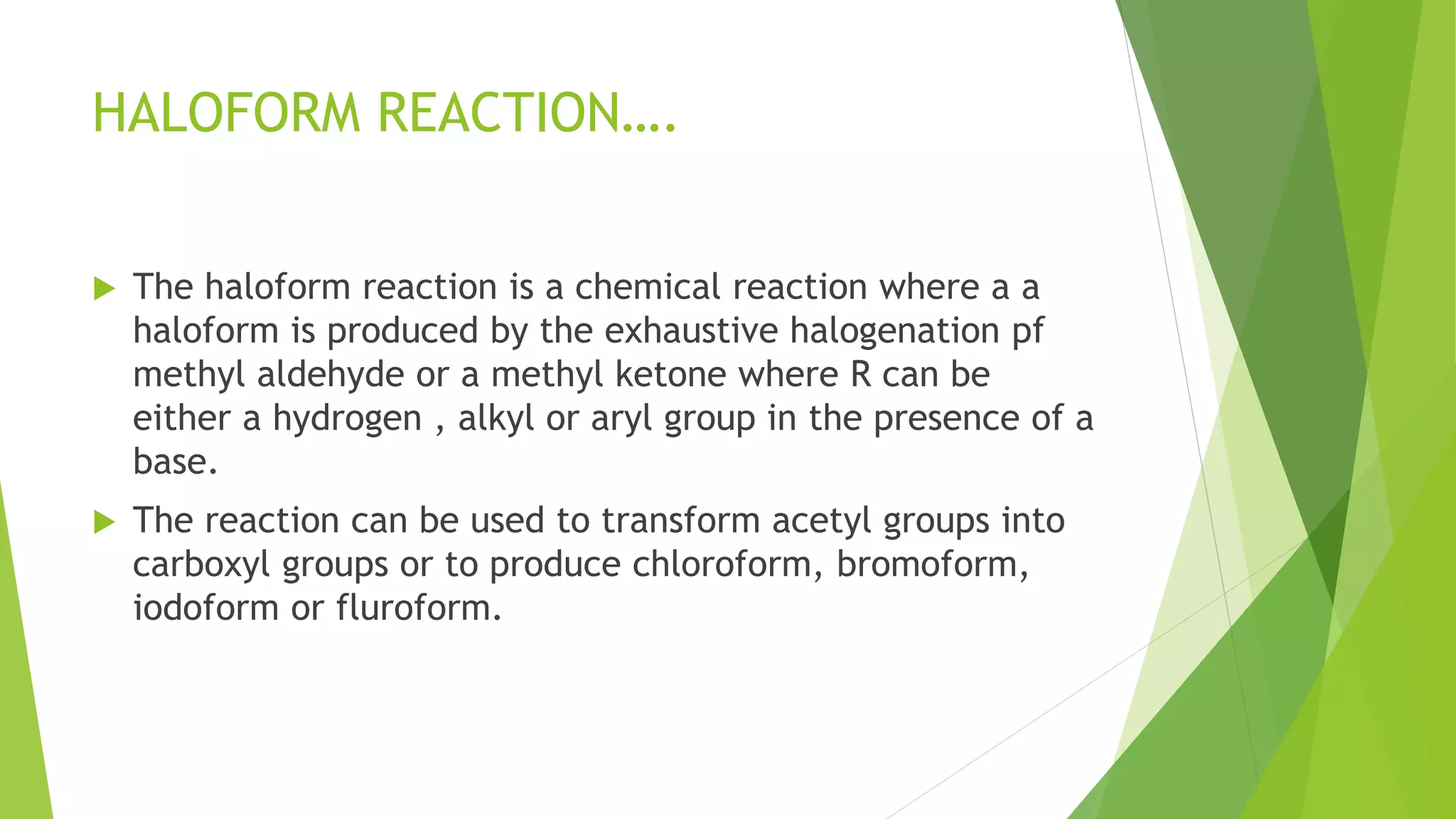 HALOFORM REACTION….

The haloform reaction is a chemical reaction where a a haloform is produced by the exhaustive halogenation pf methyl aldehyde or a methyl ketone where R can be either a hydrogen , alkyl or aryl group in the presence of a base.

The reaction can be used to transform acetyl groups into carboxyl groups or to produce chloroform, bromoform, iodoform or fluroform.